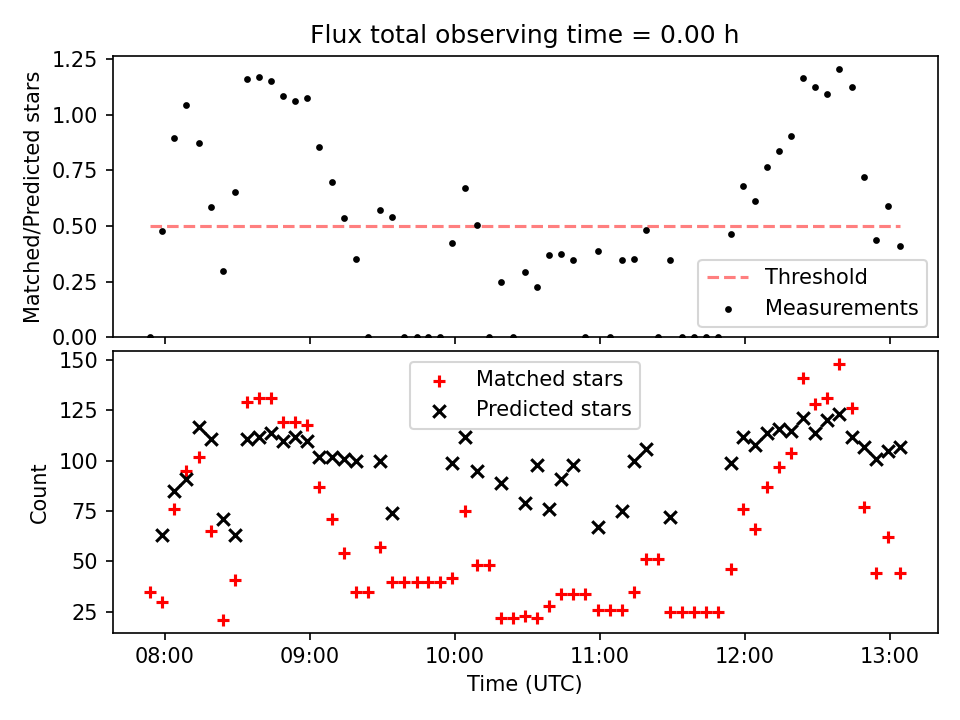 Flux total observing time = 0.00 h

Matched/Predicted stars

1.25
1.00
0.75
0.50
0.25
0.00

Threshold
Measurements

Count

150
125
100
75
50
25

Matched stars
Predicted stars

08:00
09:00
10:00
11:00
12:00
13:00

Time (UTC)